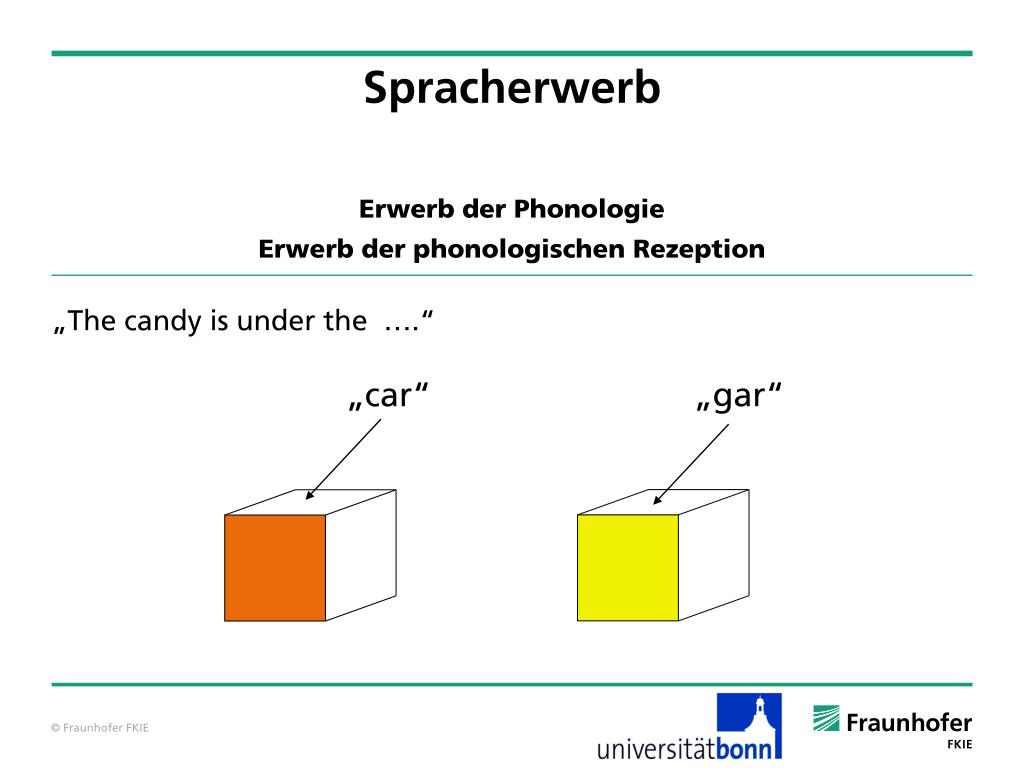 Spracherwerb

Erwerb der Phonologie
Erwerb der phonologischen Rezeption

„The candy is under the ….“

„car“

„gar“

© Fraunhofer FKIE

universitätbonn

Fraunhofer
FKIE